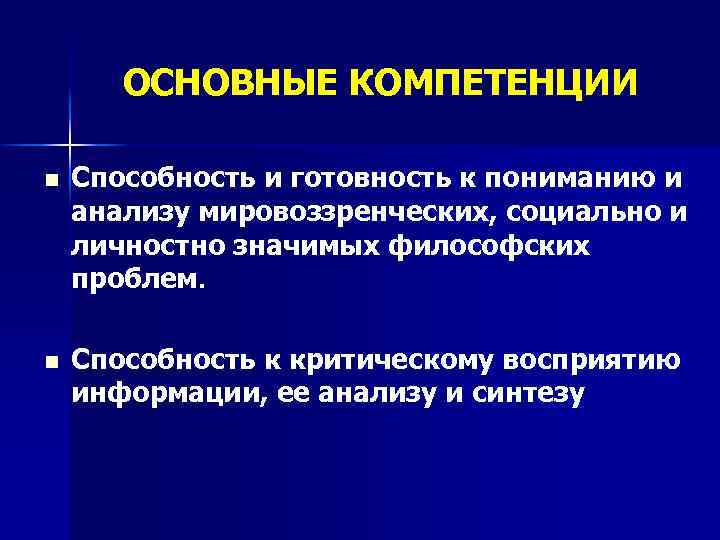 ОСНОВНЫЕ КОМПЕТЕНЦИИ

■ Способность и готовность к пониманию и анализу мировоззренческих, социально и личностно значимых философских проблем.

■ Способность к критическому восприятию информации, ее анализу и синтезу